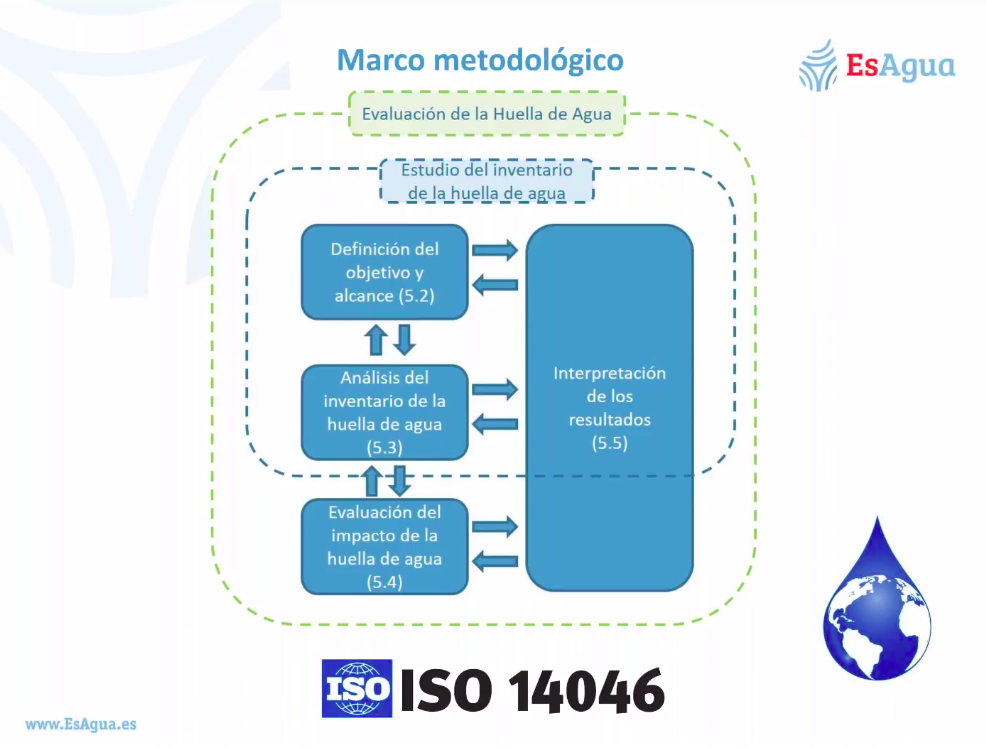 Marco metodológico

EsAgua

Evaluación de la Huella de Agua

Estudio del inventario de la huella de agua

Definición del objetivo y alcance (5.2)

Análisis del inventario de la huella de agua (5.3)

Evaluación del impacto de la huella de agua (5.4)

Interpretación de los resultados (5.5)

ISO

ISO 14046

www.EsAgua.es